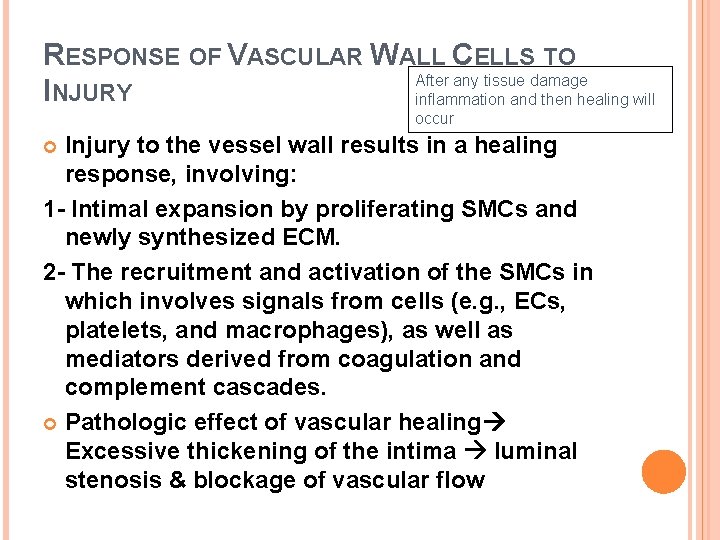 RESPONSE OF VASCULAR WALL CELLS TO INJURY

After any tissue damage inflammation and then healing will occur

Injury to the vessel wall results in a healing response, involving:

1- Intimal expansion by proliferating SMCs and newly synthesized ECM.

2- The recruitment and activation of the SMCs in which involves signals from cells (e.g., ECs, platelets, and macrophages), as well as mediators derived from coagulation and complement cascades.

Pathologic effect of vascular healing→ Excessive thickening of the intima → luminal stenosis & blockage of vascular flow